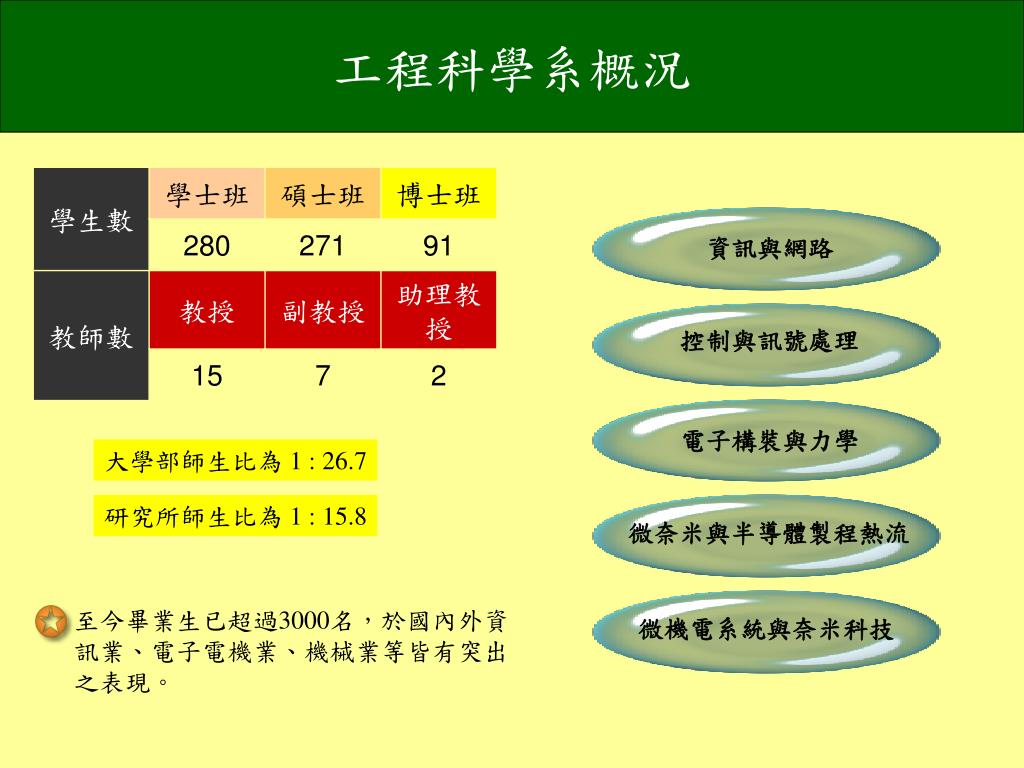 工程科學系概況

| 學生數 | 學士班 | 碩士班 | 博士班 |
|---|---|---|---|
| | 280 | 271 | 91 |
| 教師數 | 教授 | 副教授 | 助理教授 |
| | 15 | 7 | 2 |

大學部師生比為 1 : 26.7

研究所師生比為 1 : 15.8

至今畢業生已超過3000名，於國內外資訊業、電子電機業、機械業等皆有突出之表現。

資訊與網路

控制與訊號處理

電子構裝與力學

微奈米與半導體製程熱流

微機電系統與奈米科技